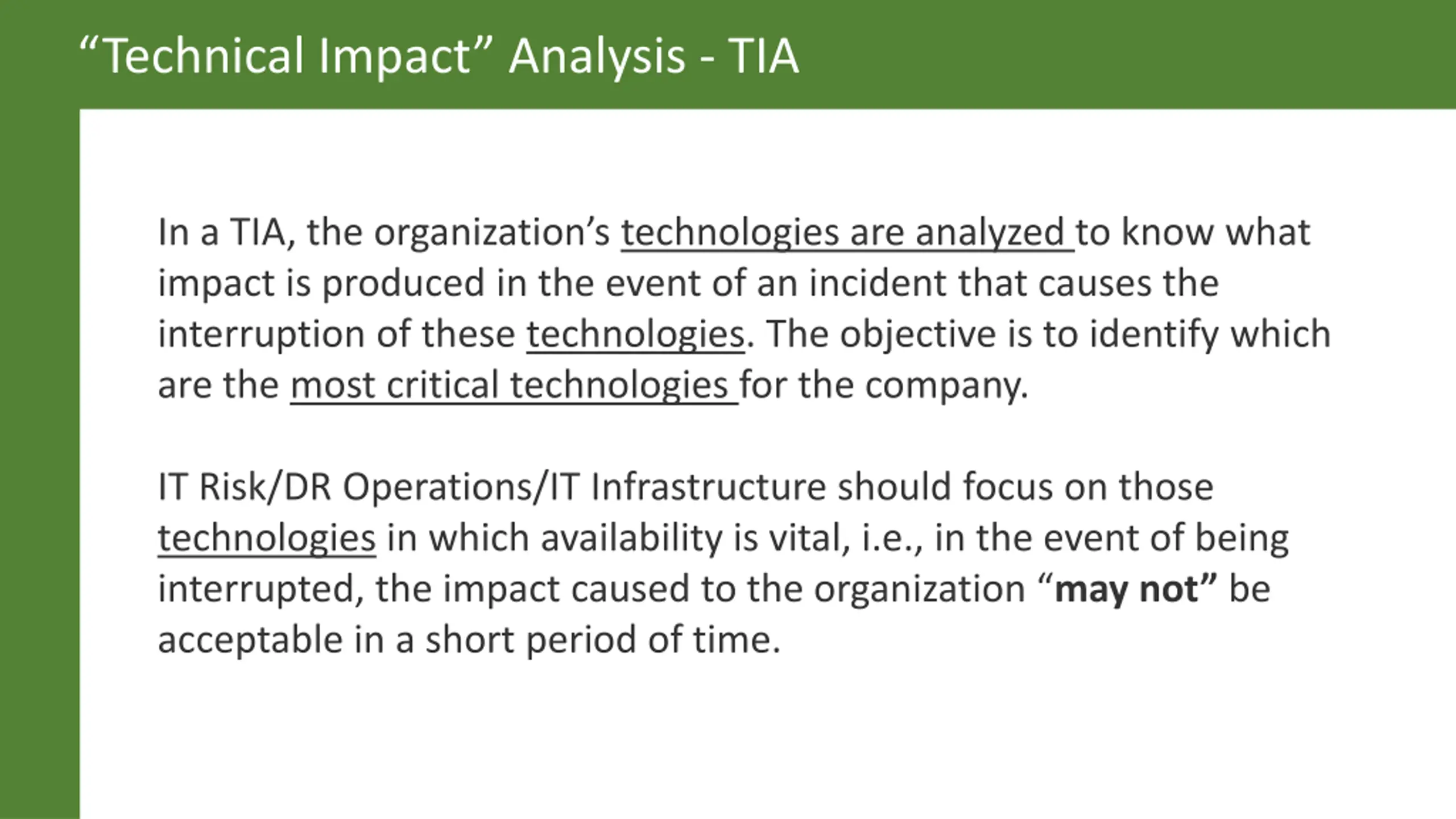 “Technical Impact” Analysis - TIA

In a TIA, the organization’s technologies are analyzed to know what impact is produced in the event of an incident that causes the interruption of these technologies. The objective is to identify which are the most critical technologies for the company.

IT Risk/DR Operations/IT Infrastructure should focus on those technologies in which availability is vital, i.e., in the event of being interrupted, the impact caused to the organization “may not” be acceptable in a short period of time.